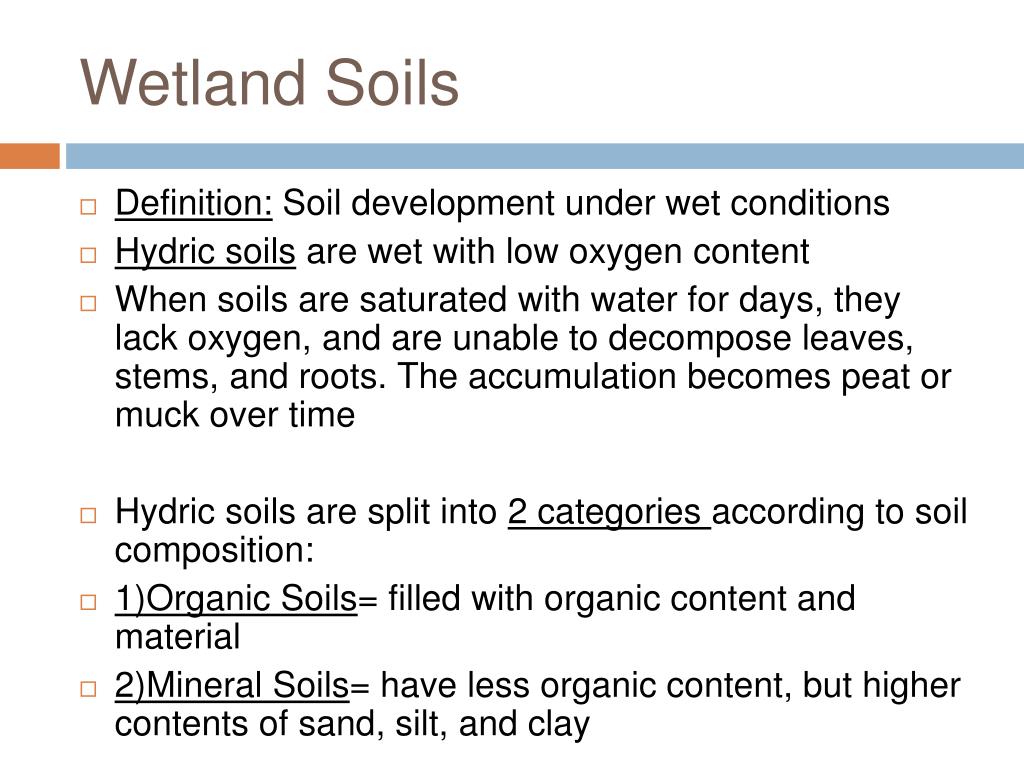 Wetland Soils

□ Definition: Soil development under wet conditions
□ Hydric soils are wet with low oxygen content
□ When soils are saturated with water for days, they lack oxygen, and are unable to decompose leaves, stems, and roots. The accumulation becomes peat or muck over time

□ Hydric soils are split into 2 categories according to soil composition:
□ 1)Organic Soils= filled with organic content and material
□ 2)Mineral Soils= have less organic content, but higher contents of sand, silt, and clay